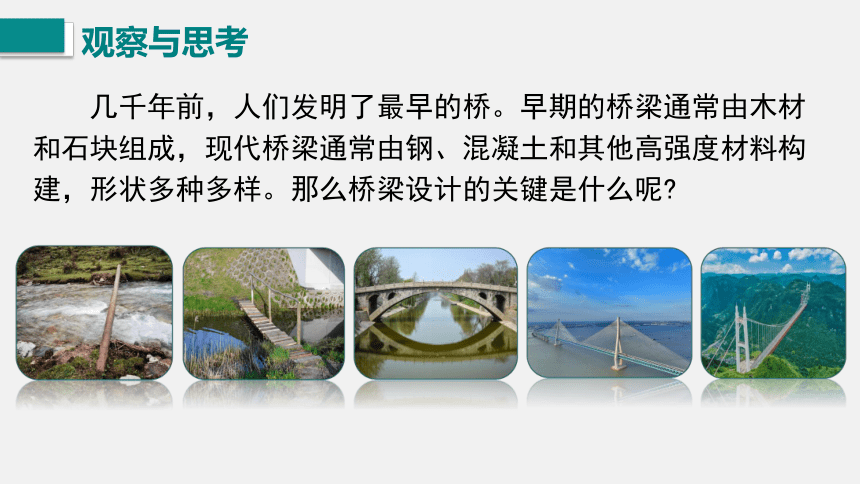 观察与思考

几千年前，人们发明了最早的桥。早期的桥梁通常由木材和石块组成，现代桥梁通常由钢、混凝土和其他高强度材料构建，形状多种多样。那么桥梁设计的关键是什么呢?